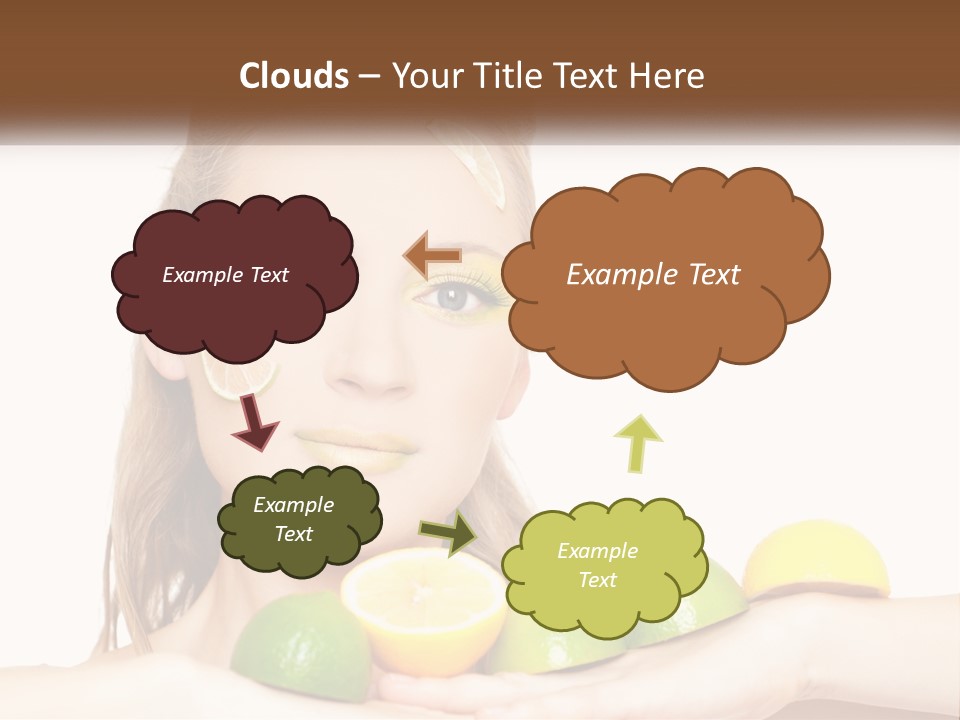 Clouds – Your Title Text Here

Example Text

Example Text

Example Text

Example Text